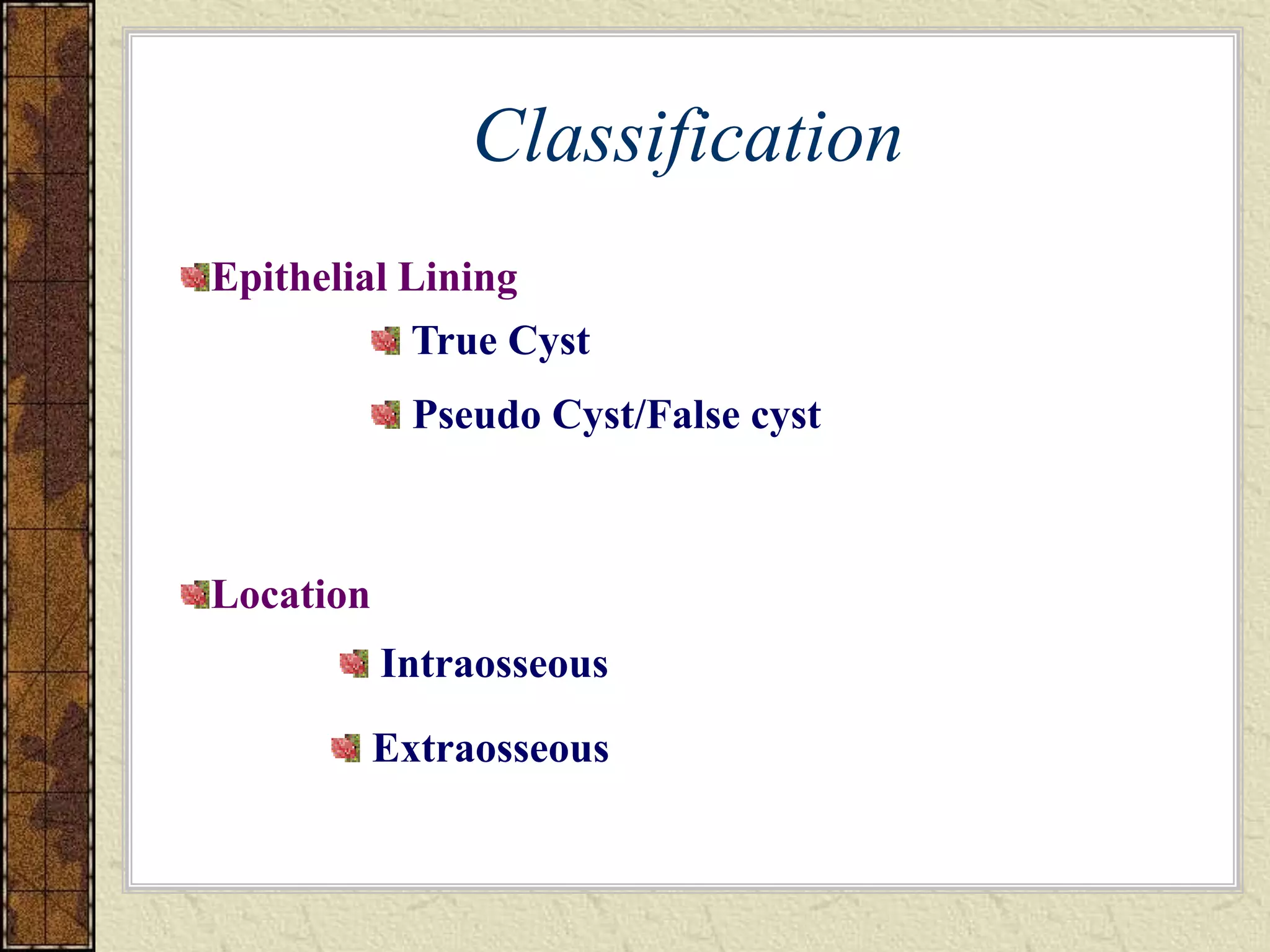 Classification

Epithelial Lining

True Cyst

Pseudo Cyst/False cyst

Location

Intraosseous

Extraosseous